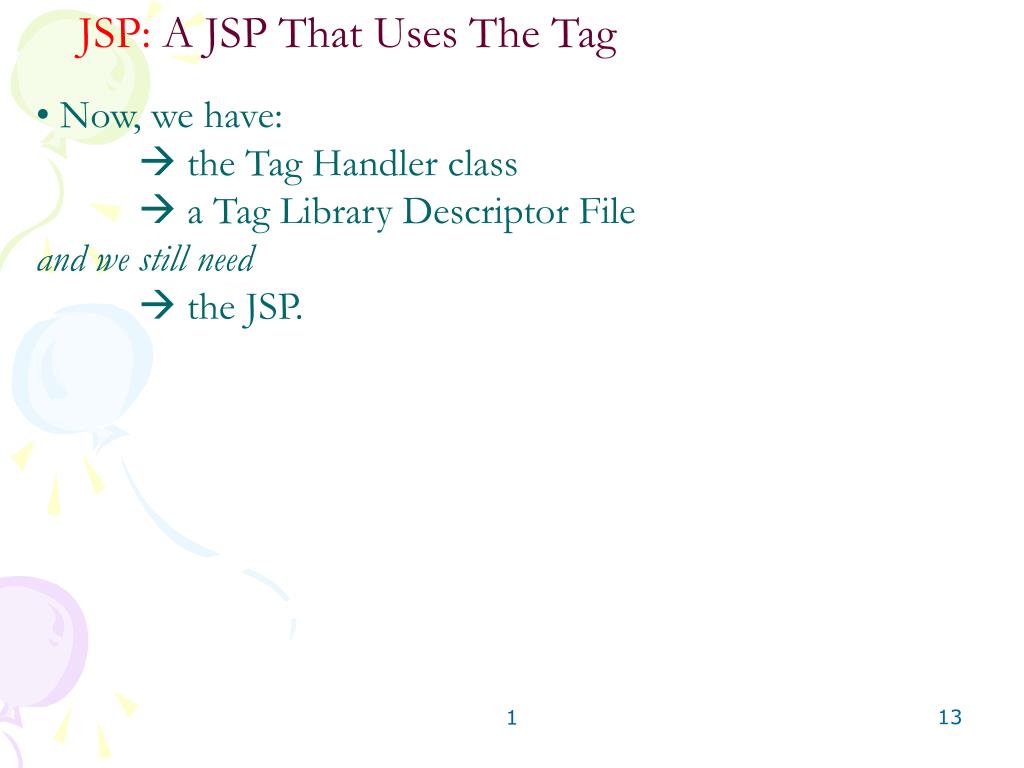 JSP: A JSP That Uses The Tag

• Now, we have:
→ the Tag Handler class
→ a Tag Library Descriptor File
and we still need
→ the JSP.

1

13